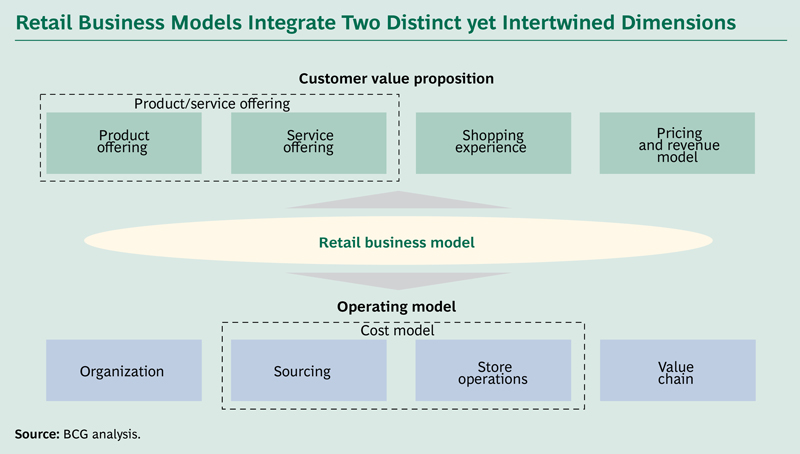 Retail Business Models Integrate Two Distinct yet Intertwined Dimensions

Customer value proposition

Product/service offering

Product offering

Service offering

Shopping experience

Pricing and revenue model

Retail business model

Operating model

Cost model

Organization

Sourcing

Store operations

Value chain

Source: BCG analysis.